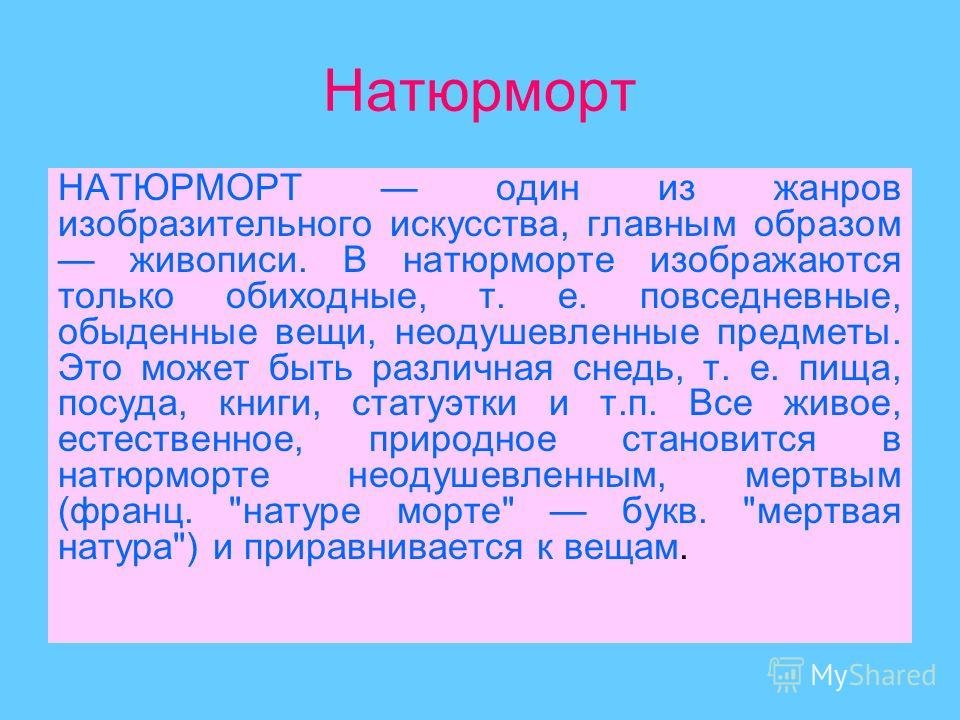 Натюрморт

НАТЮРМОРТ — один из жанров изобразительного искусства, главным образом — живописи. В натюрморте изображаются только обиходные, т. е. повседневные, обыденные вещи, неодушевленные предметы. Это может быть различная снедь, т. е. пища, посуда, книги, статуэтки и т.п. Все живое, естественное, природное становится в натюрморте неодушевленным, мертвым (франц. "натуре морте" — букв. "мертвая натура") и приравнивается к вещам.

MyShared